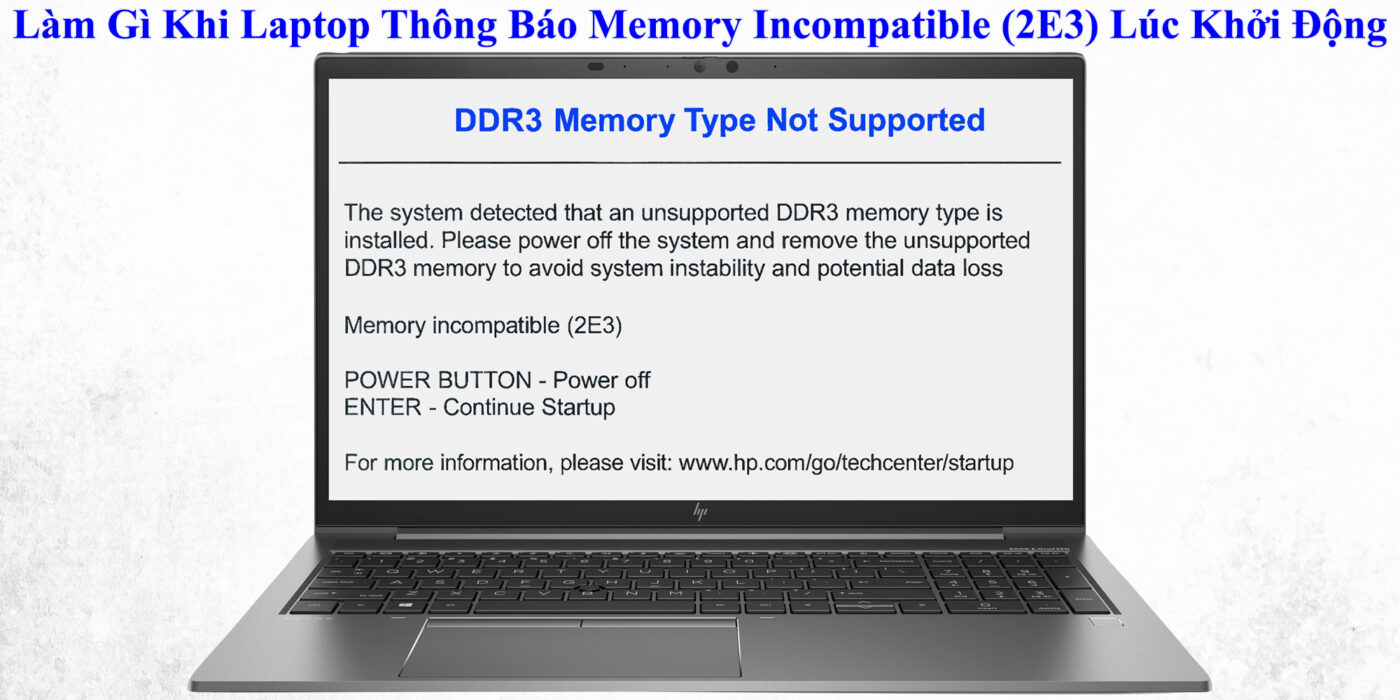 Làm Gì Khi Laptop Thông Báo Memory Incompatible (2E3) Lúc Khởi Động

DDR3 Memory Type Not Supported

The system detected that an unsupported DDR3 memory type is installed. Please power off the system and remove the unsupported DDR3 memory to avoid system instability and potential data loss

Memory incompatible (2E3)

POWER BUTTON - Power off
ENTER - Continue Startup

For more information, please visit: www.hp.com/go/techcenter/startup

hp